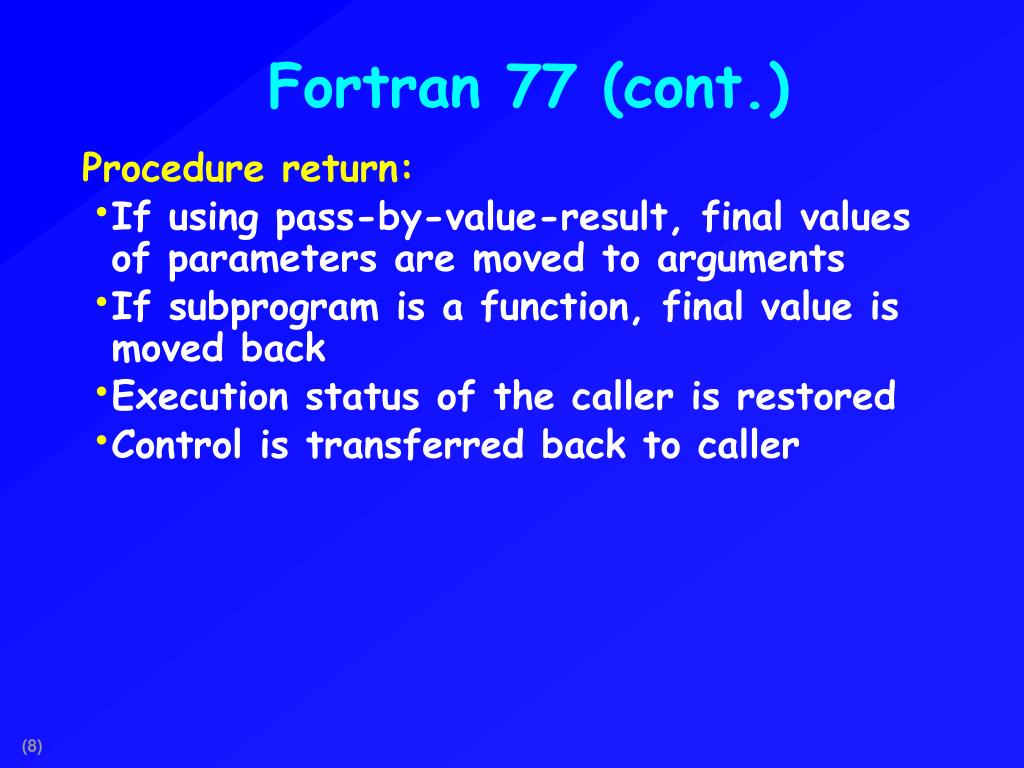 Fortran 77 (cont.)

Procedure return:

• If using pass-by-value-result, final values of parameters are moved to arguments
• If subprogram is a function, final value is moved back
• Execution status of the caller is restored
• Control is transferred back to caller

(8)